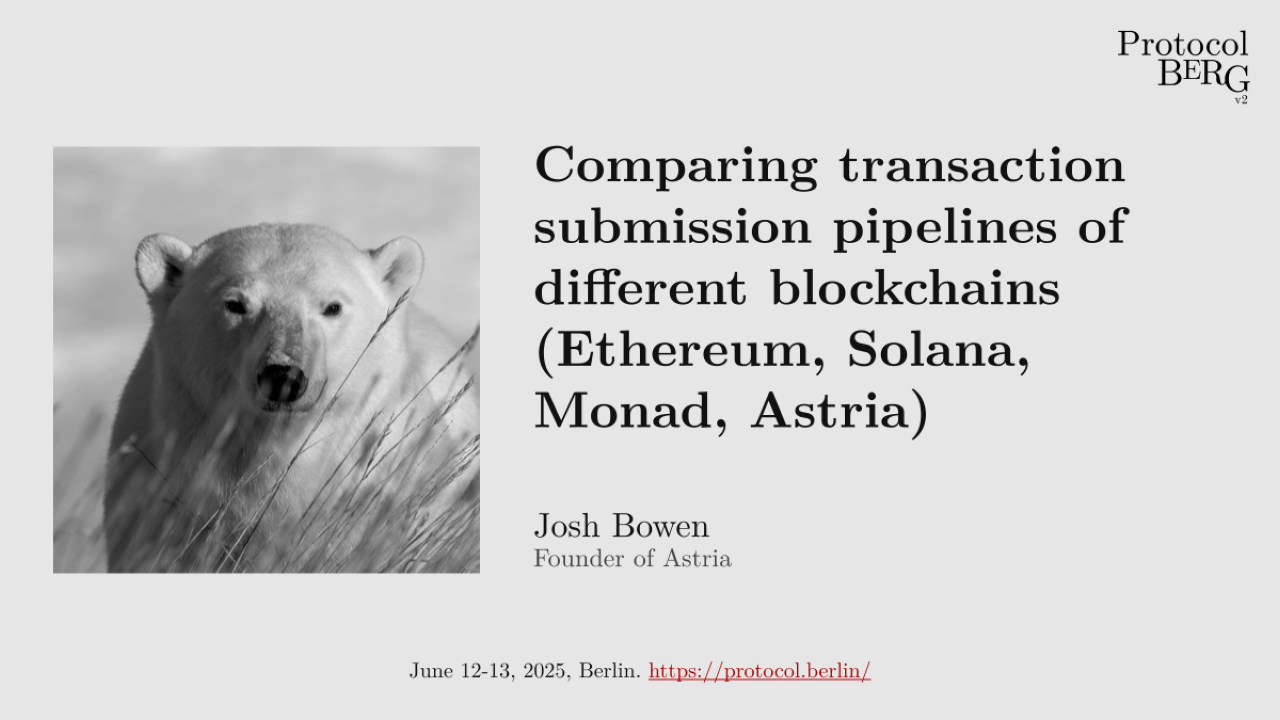 Protocol
BERG
v2

Comparing transaction submission pipelines of different blockchains (Ethereum, Solana, Monad, Astria)

Josh Bowen
Founder of Astria

June 12-13, 2025, Berlin. https://protocol.berlin/